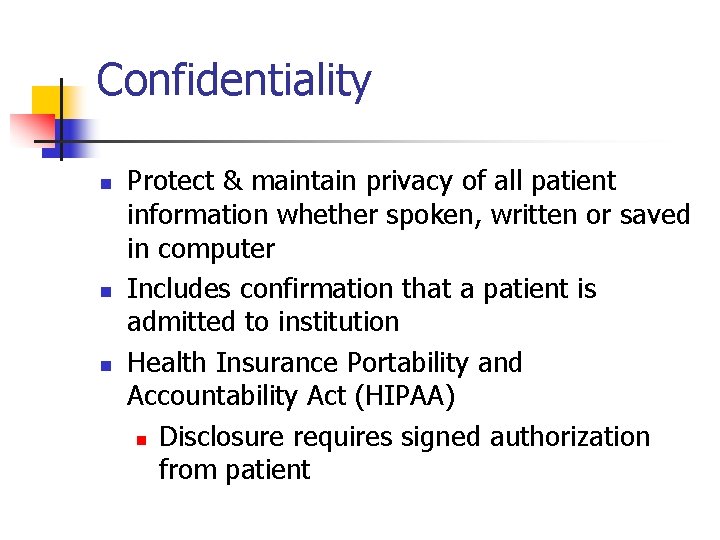 Confidentiality

- Protect & maintain privacy of all patient information whether spoken, written or saved in computer
- Includes confirmation that a patient is admitted to institution
- Health Insurance Portability and Accountability Act (HIPAA)
  - Disclosure requires signed authorization from patient